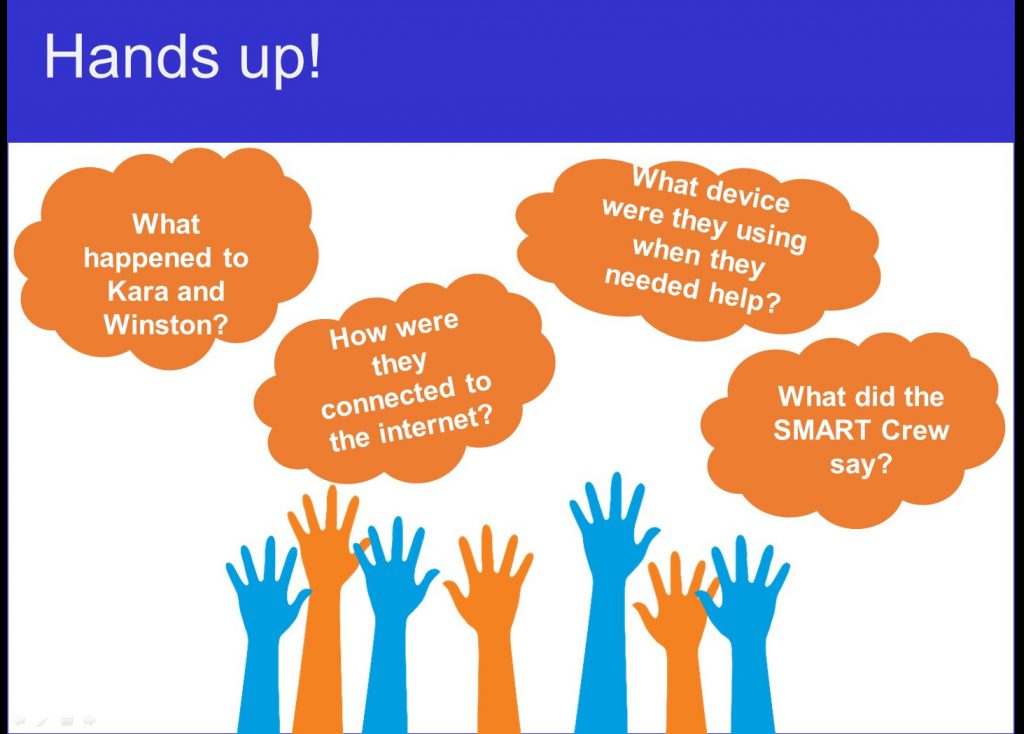 Hands up!

What happened to Kara and Winston?

How were they connected to the internet?

What device were they using when they needed help?

What did the SMART Crew say?